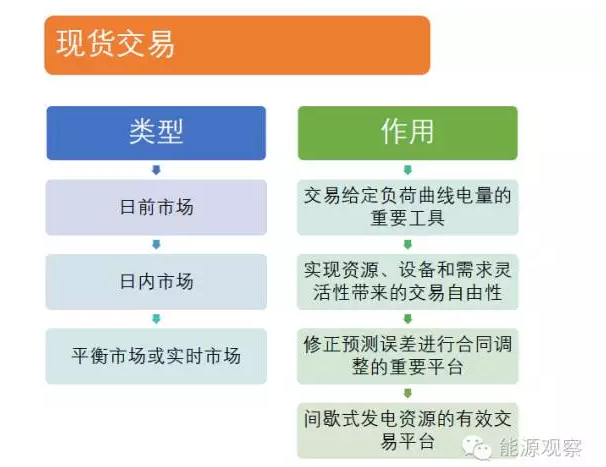 现货交易

类型

日前市场

日内市场

平衡市场或实时市场

作用

交易给定负荷曲线电量的重要工具

实现资源、设备和需求灵活性带来的交易自由性

修正预测误差进行合同调整的重要平台

间歇式发电资源的有效交易平台

能源观察